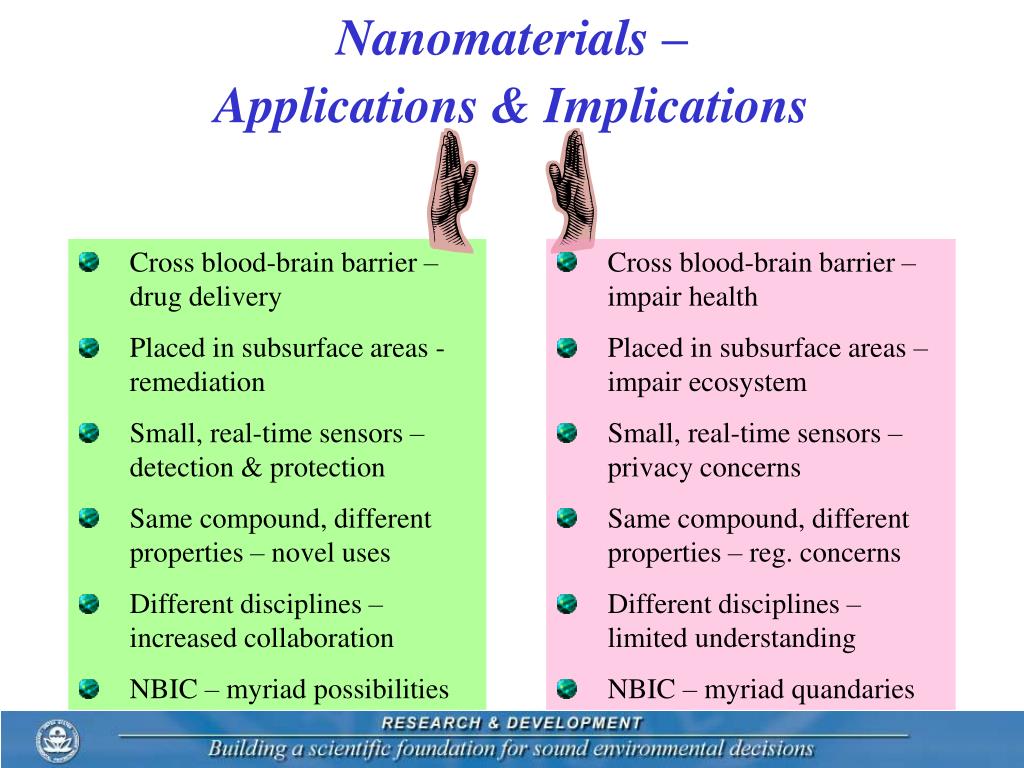 Nanomaterials –
Applications & Implications

Cross blood-brain barrier – drug delivery

Placed in subsurface areas - remediation

Small, real-time sensors – detection & protection

Same compound, different properties – novel uses

Different disciplines – increased collaboration

NBIC – myriad possibilities

Cross blood-brain barrier – impair health

Placed in subsurface areas – impair ecosystem

Small, real-time sensors – privacy concerns

Same compound, different properties – reg. concerns

Different disciplines – limited understanding

NBIC – myriad quandaries

RESEARCH & DEVELOPMENT
Building a scientific foundation for sound environmental decisions